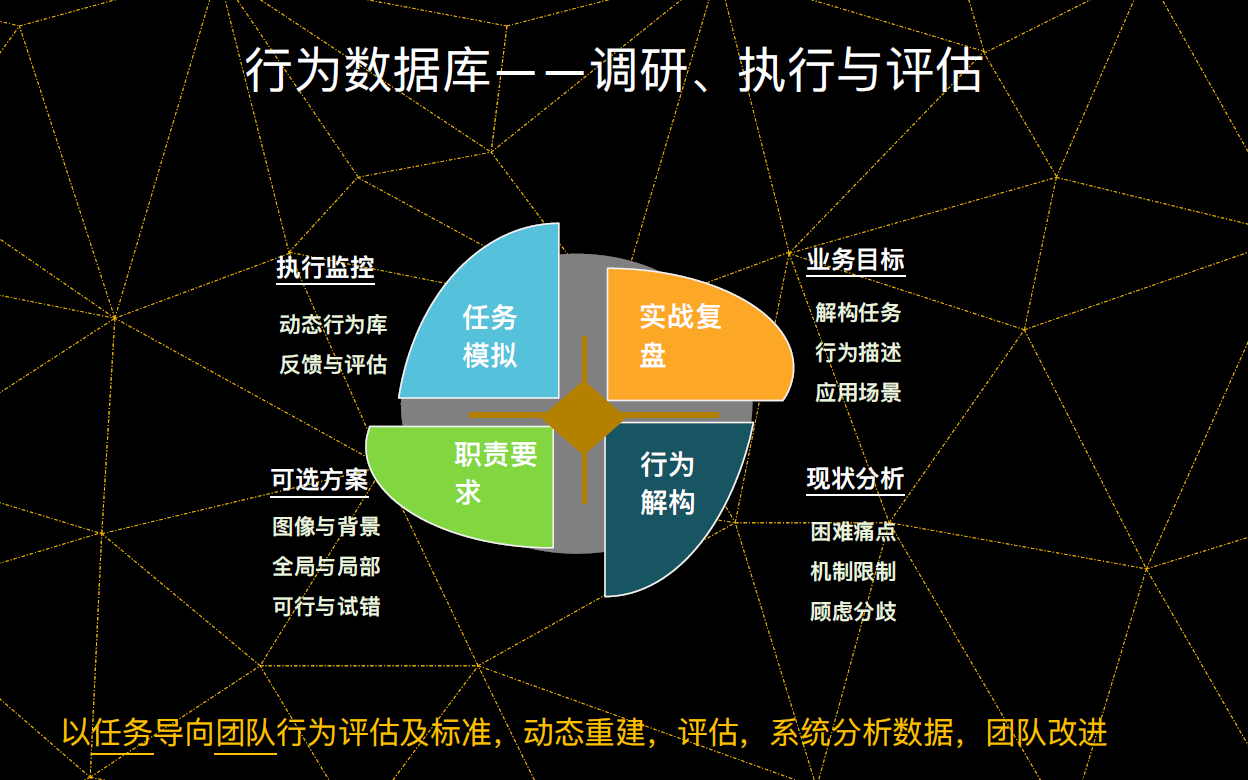 行为数据库——调研、执行与评估

执行监控
动态行为库
反馈与评估

任务模拟

实战复盘

业务目标
解构任务
行为描述
应用场景

可选方案
图像与背景
全局与局部
可行与试错

职责要求

行为解构

现状分析
困难痛点
机制限制
顾虑分歧

以任务导向团队行为评估及标准，动态重建，评估，系统分析数据，团队改进